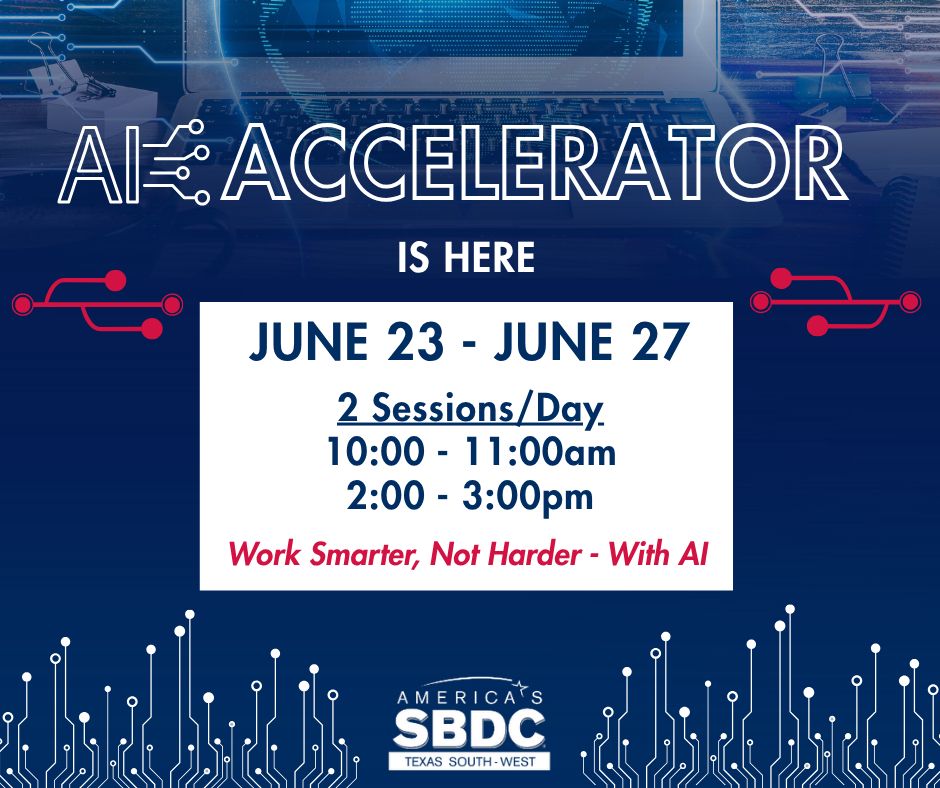 AI ACCELERATOR

IS HERE

JUNE 23 - JUNE 27

2 Sessions/Day
10:00 - 11:00am
2:00 - 3:00pm

Work Smarter, Not Harder - With AI

AMERICA'S
SBDC
TEXAS SOUTH-WEST